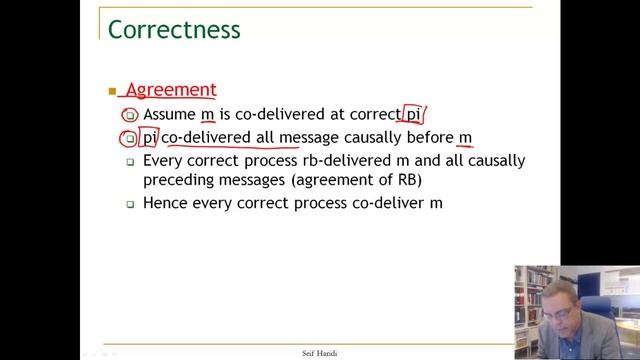 Correctness

Agreement

Assume m is co-delivered at correct pi

pi co-delivered all message causally before m

Every correct process rb-delivered m and all causally preceding messages (agreement of RB)

Hence every correct process co-deliver m

Seif Haridi